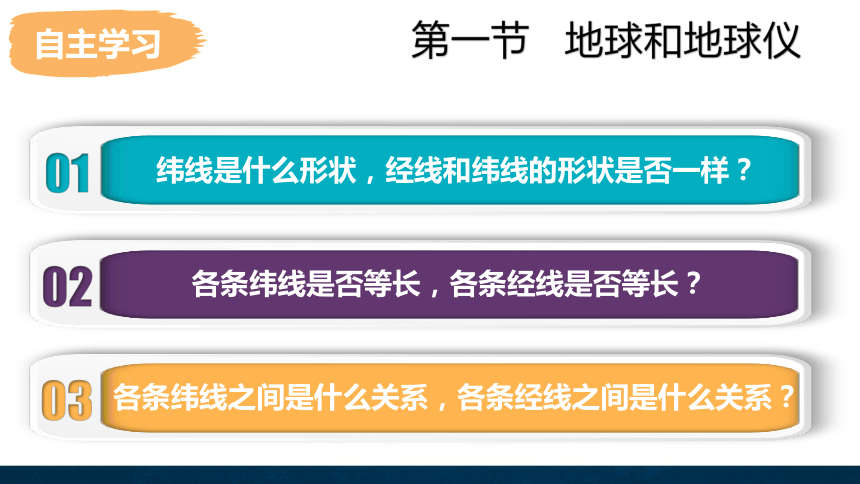 自主学习

第一节　地球和地球仪

01 纬线是什么形状，经线和纬线的形状是否一样？

02 各条纬线是否等长，各条经线是否等长？

03 各条纬线之间是什么关系，各条经线之间是什么关系？